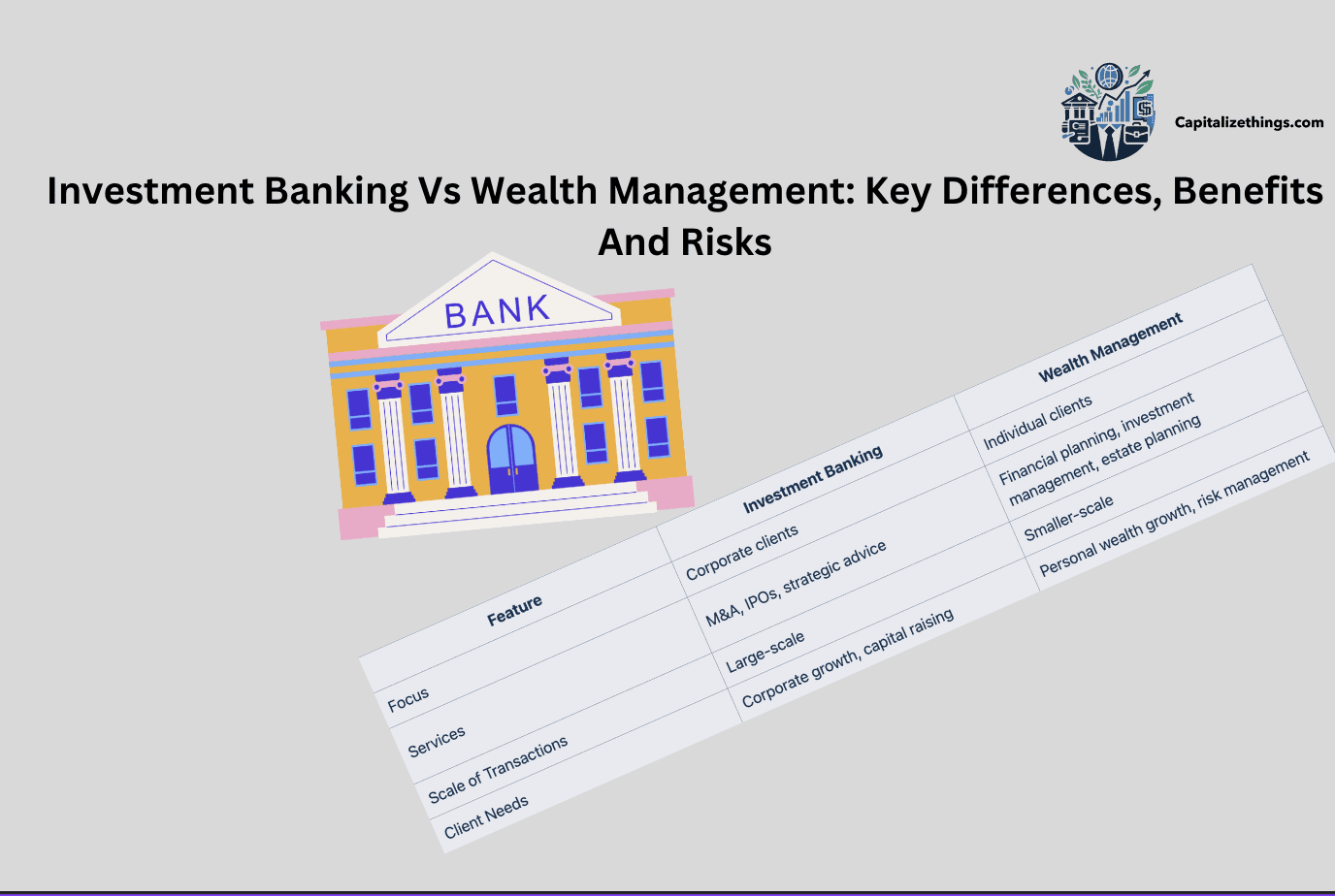 Capitalizethings.com

Investment Banking Vs Wealth Management: Key Differences, Benefits And Risks

BANK

| Feature | Investment Banking | Wealth Management |
|---|---|---|
| Focus | Corporate clients | Individual clients |
| Services | M&A, IPOs, strategic advice | Financial planning, investment management, estate planning |
| Scale of Transactions | Large-scale | Smaller-scale |
| Client Needs | Corporate growth, capital raising | Personal wealth growth, risk management |